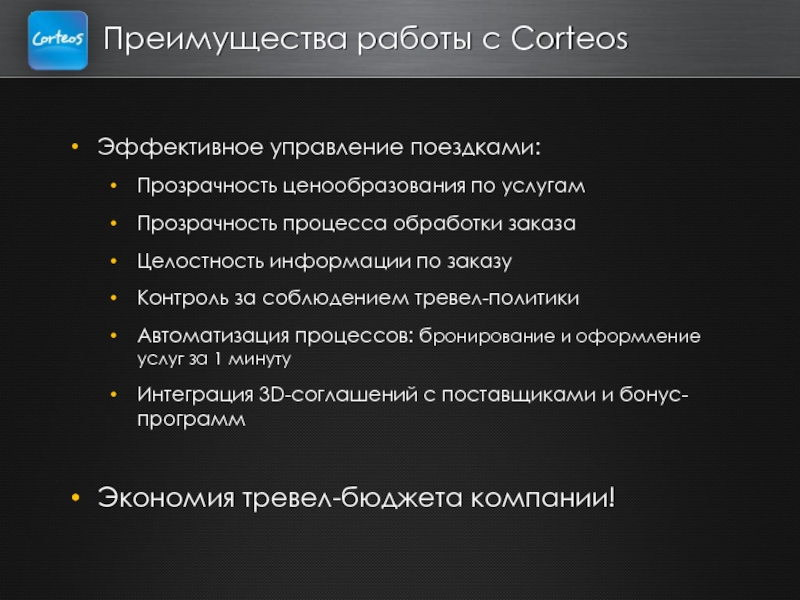 Corteos

Преимущества работы с Corteos

• Эффективное управление поездками:
• Прозрачность ценообразования по услугам
• Прозрачность процесса обработки заказа
• Целостность информации по заказу
• Контроль за соблюдением тревел-политики
• Автоматизация процессов: бронирование и оформление услуг за 1 минуту
• Интеграция 3D-соглашений с поставщиками и бонус-программ

• Экономия тревел-бюджета компании!